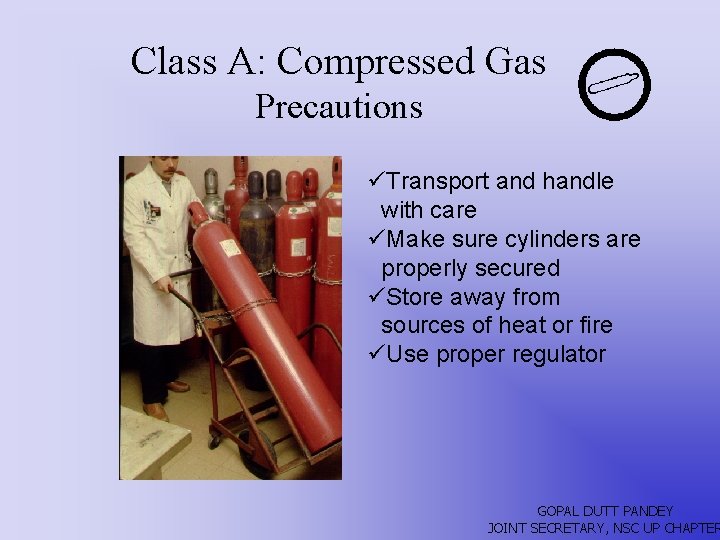 Class A: Compressed Gas
Precautions

✓Transport and handle with care
✓Make sure cylinders are properly secured
✓Store away from sources of heat or fire
✓Use proper regulator

GOPAL DUTT PANDEY
JOINT SECRETARY, NSC UP CHAPTER